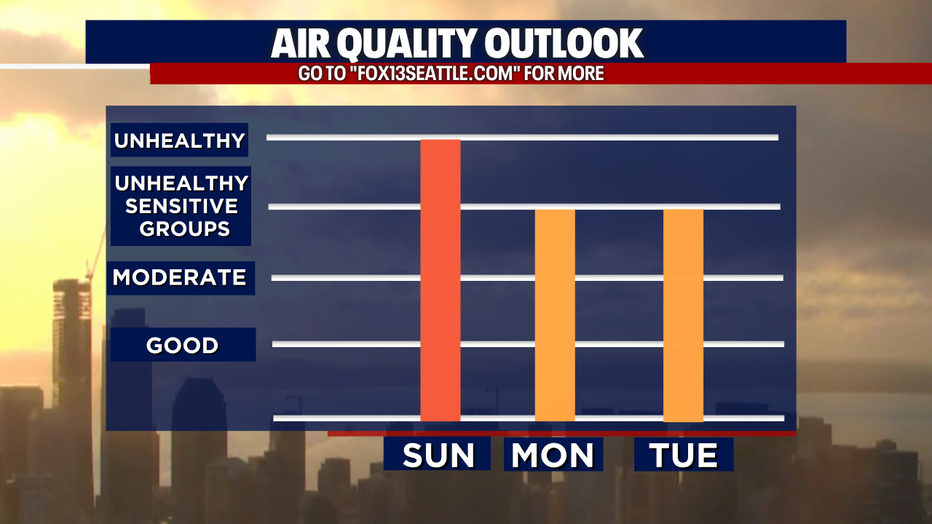 AIR QUALITY OUTLOOK
GO TO "FOX13SEATTLE.COM" FOR MORE

UNHEALTHY
UNHEALTHY SENSITIVE GROUPS
MODERATE
GOOD

SUN MON TUE